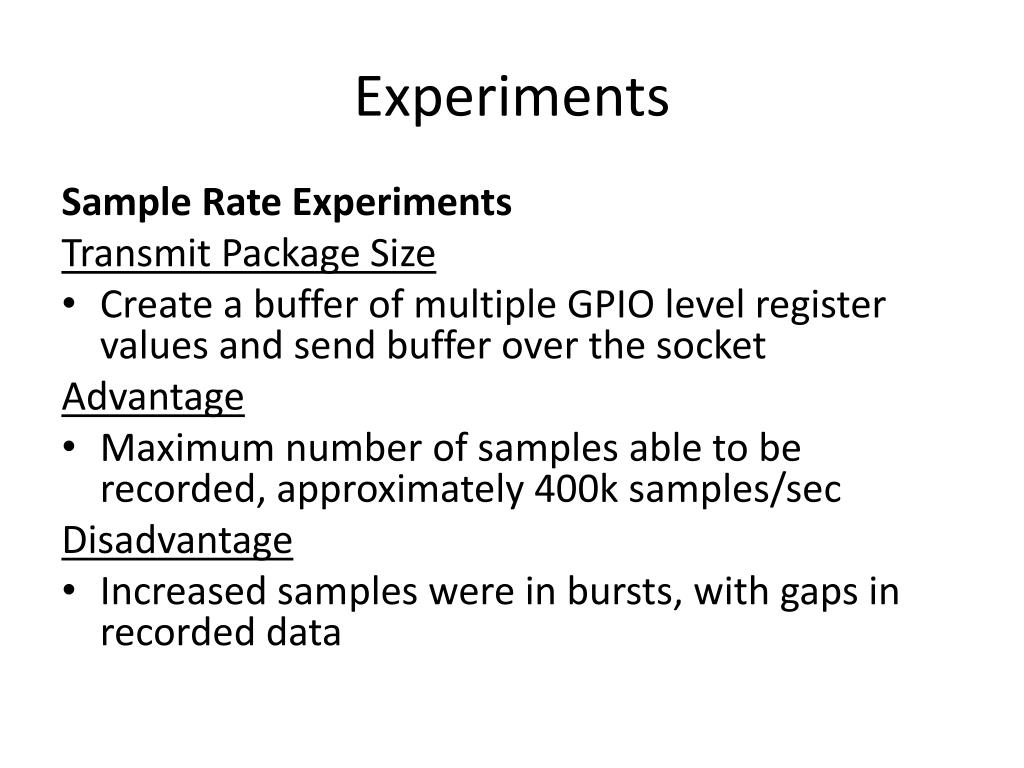 Experiments

Sample Rate Experiments

Transmit Package Size

• Create a buffer of multiple GPIO level register values and send buffer over the socket

Advantage

• Maximum number of samples able to be recorded, approximately 400k samples/sec

Disadvantage

• Increased samples were in bursts, with gaps in recorded data